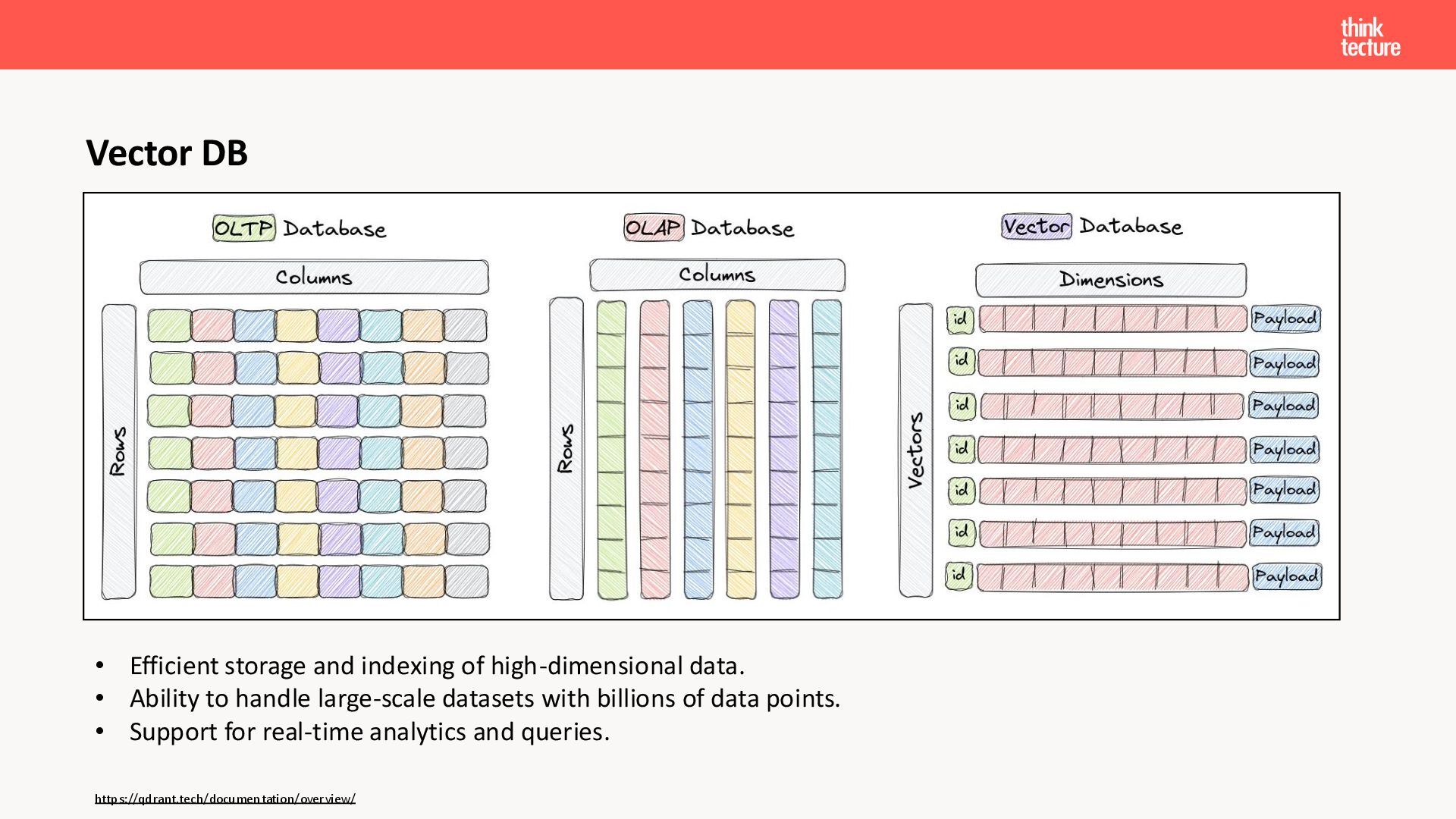 think tecture

Vector DB

OLTP Database

Columns

Rows

OLAP Database

Columns

Rows

Vector Database

Dimensions

Vectors

id Payload
id Payload
id Payload
id Payload
id Payload
id Payload
id Payload

• Efficient storage and indexing of high-dimensional data.
• Ability to handle large-scale datasets with billions of data points.
• Support for real-time analytics and queries.

https://qdrant.tech/documentation/overview/